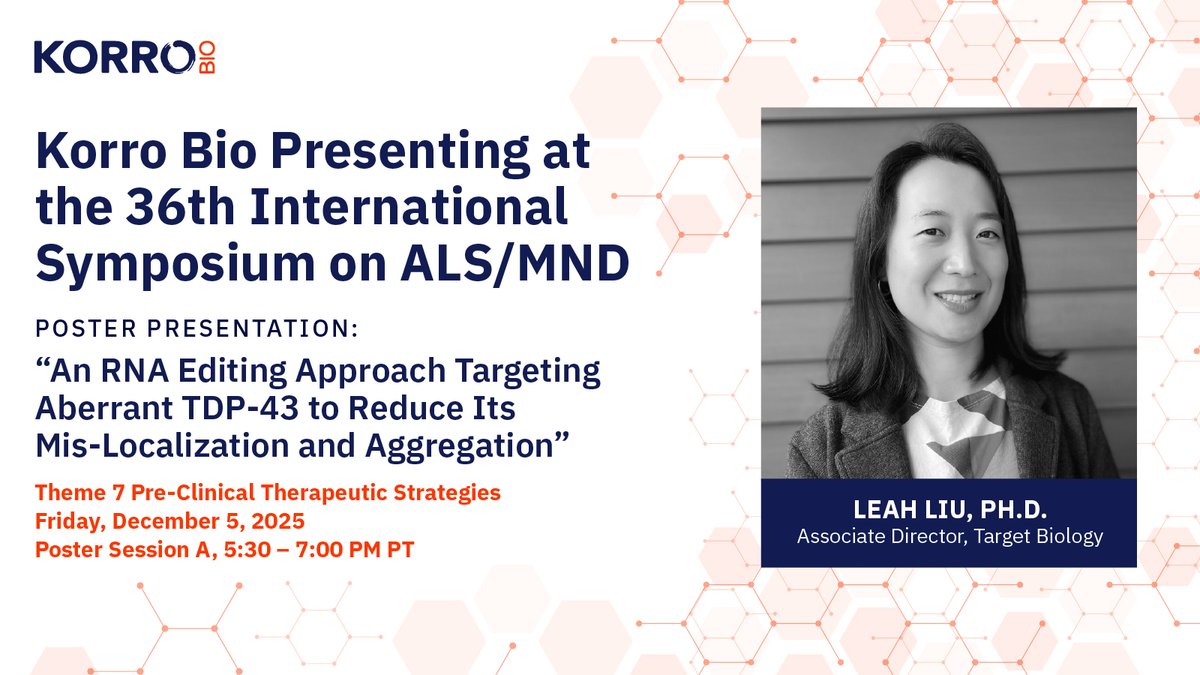 KORRO BIO

Korro Bio Presenting at the 36th International Symposium on ALS/MND

POSTER PRESENTATION:

“An RNA Editing Approach Targeting Aberrant TDP-43 to Reduce Its Mis-Localization and Aggregation”

Theme 7 Pre-Clinical Therapeutic Strategies
Friday, December 5, 2025
Poster Session A, 5:30 – 7:00 PM PT

LEAH LIU, PH.D.
Associate Director, Target Biology